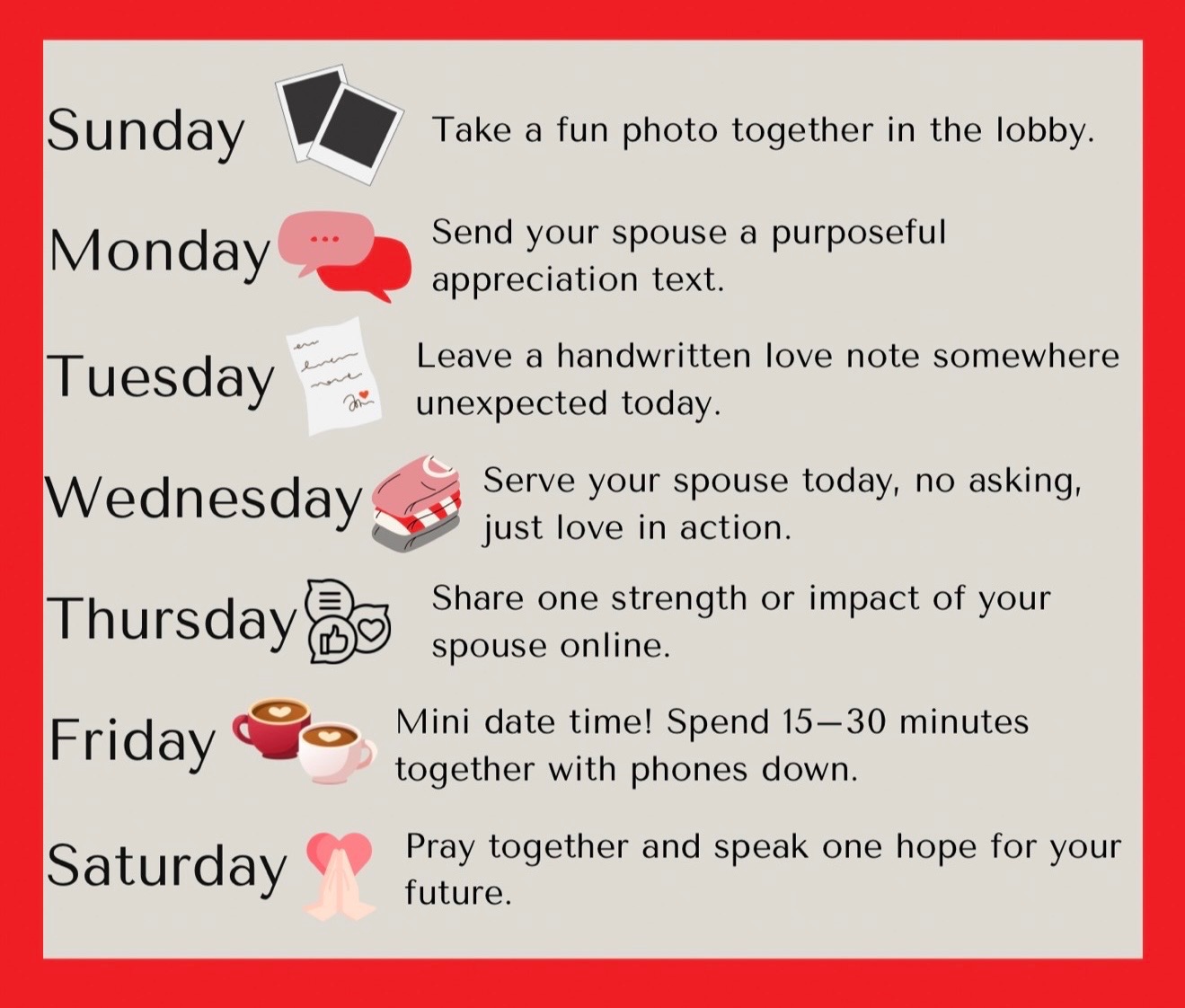 Sunday

Take a fun photo together in the lobby.

Monday

Send your spouse a purposeful appreciation text.

Tuesday

Leave a handwritten love note somewhere unexpected today.

Wednesday

Serve your spouse today, no asking, just love in action.

Thursday

Share one strength or impact of your spouse online.

Friday

Mini date time! Spend 15—30 minutes together with phones down.

Saturday

Pray together and speak one hope for your future.